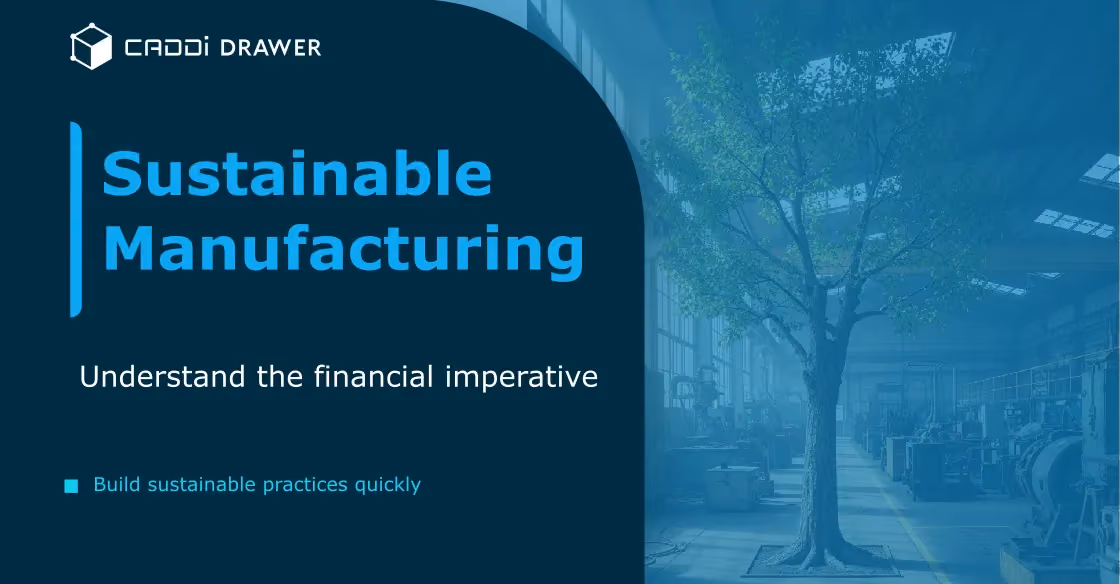 CADDi DRAWER

Sustainable Manufacturing

Understand the financial imperative

Build sustainable practices quickly